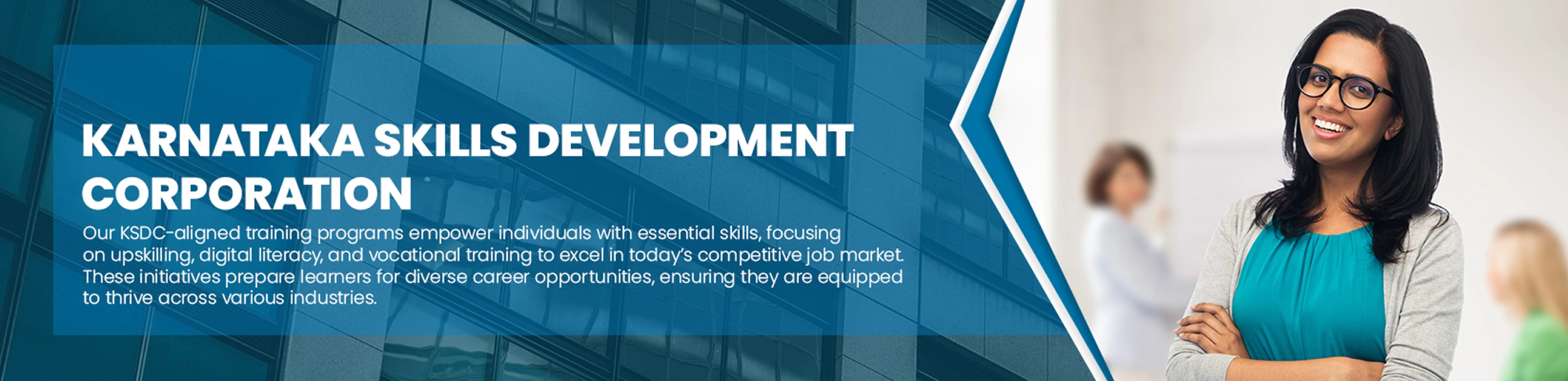 KARNATAKA SKILLS DEVELOPMENT CORPORATION

Our KSDC-aligned training programs empower individuals with essential skills, focusing on upskilling, digital literacy, and vocational training to excel in today's competitive job market. These initiatives prepare learners for diverse career opportunities, ensuring they are equipped to thrive across various industries.